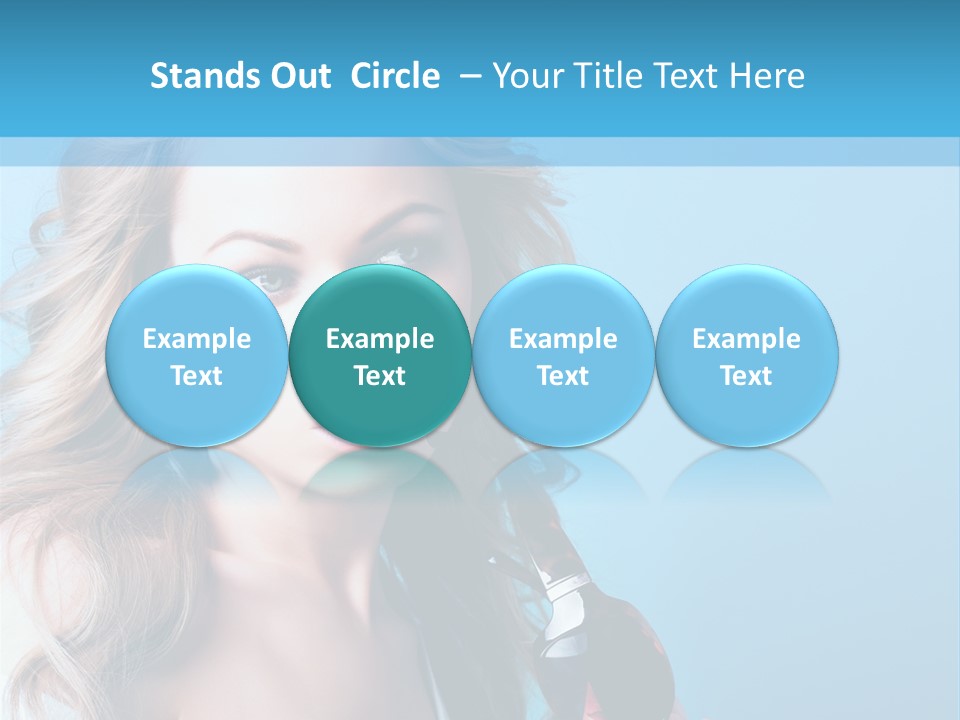 Stands Out Circle – Your Title Text Here

Example Text

Example Text

Example Text

Example Text